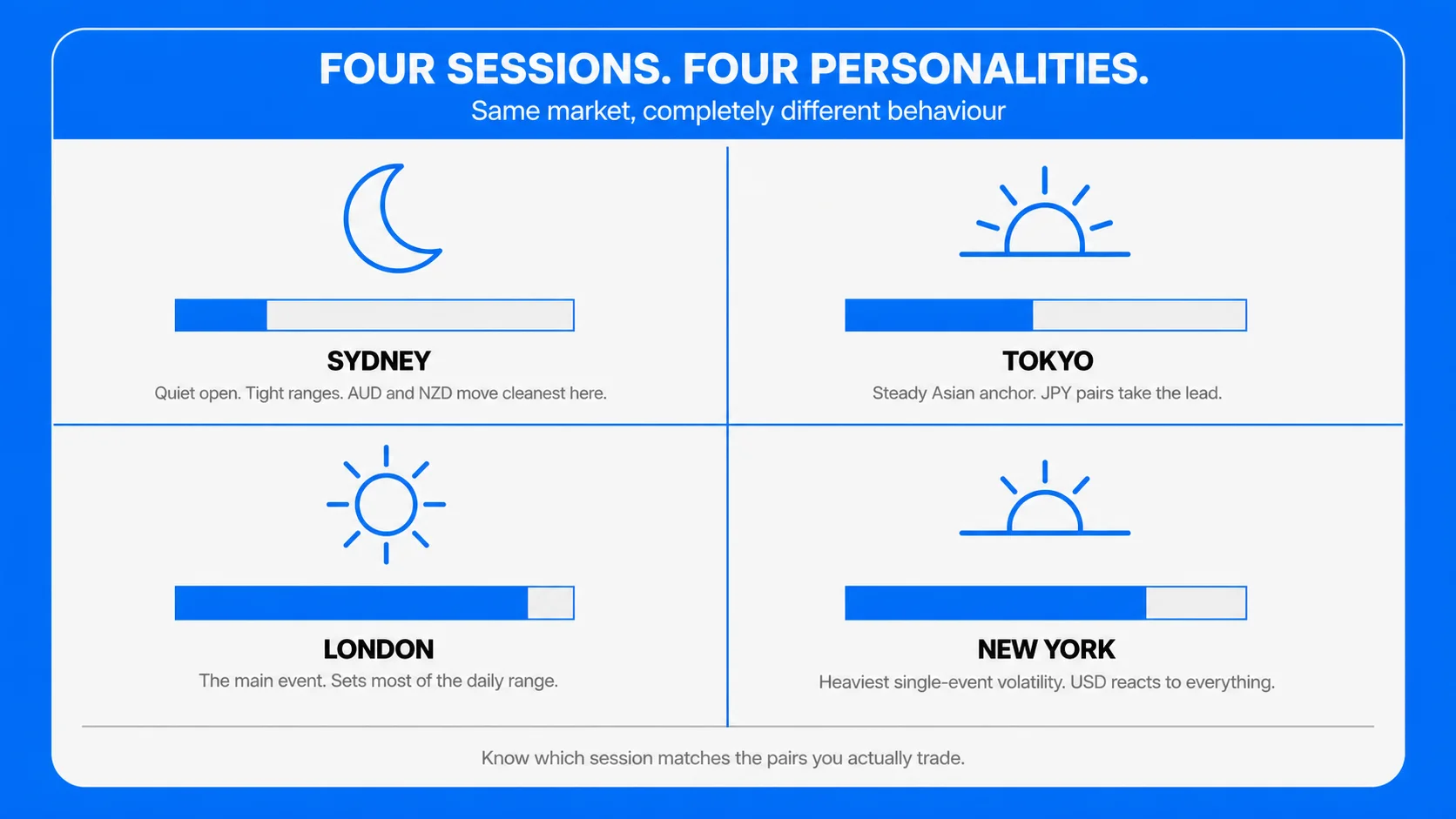 FOUR SESSIONS. FOUR PERSONALITIES.
Same market, completely different behaviour

SYDNEY
Quiet open. Tight ranges. AUD and NZD move cleanest here.

TOKYO
Steady Asian anchor. JPY pairs take the lead.

LONDON
The main event. Sets most of the daily range.

NEW YORK
Heaviest single-event volatility. USD reacts to everything.

Know which session matches the pairs you actually trade.